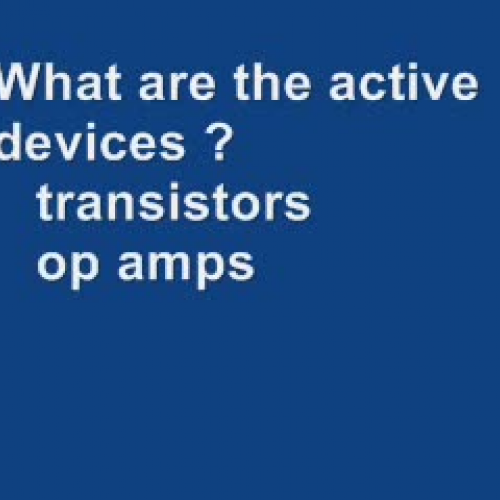 What are the active devices ?
transistors
op amps